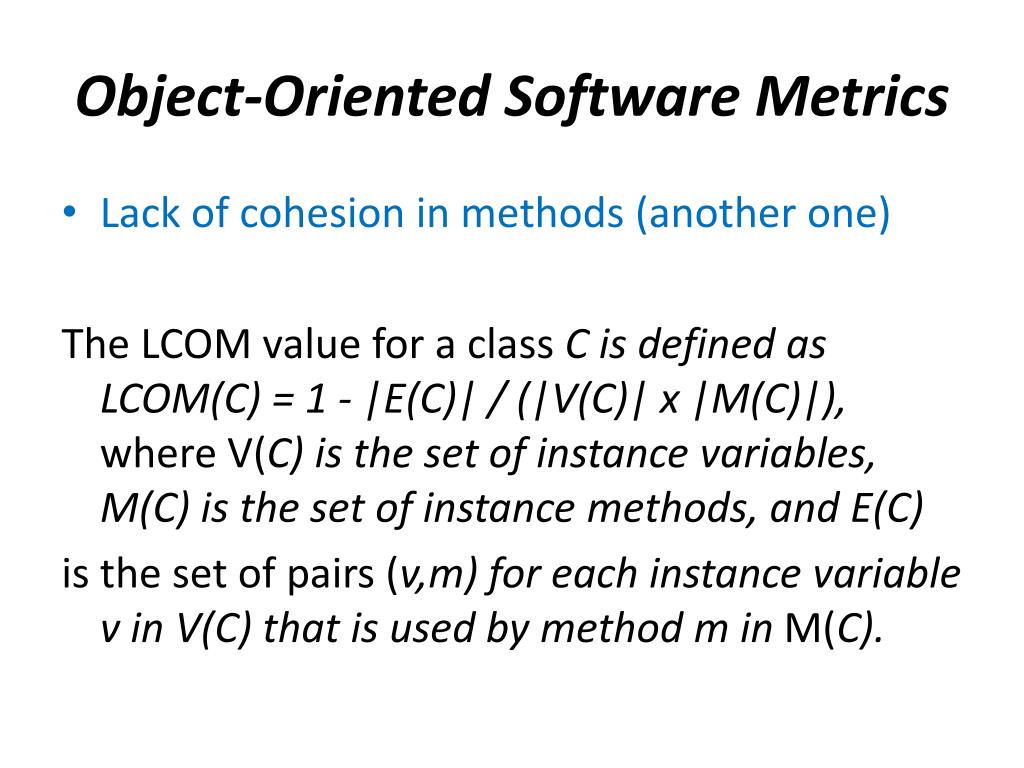 Object-Oriented Software Metrics

• Lack of cohesion in methods (another one)

The LCOM value for a class C is defined as LCOM(C) = 1 - |E(C)| / (|V(C)| x |M(C)|), where V(C) is the set of instance variables, M(C) is the set of instance methods, and E(C)

is the set of pairs (v,m) for each instance variable v in V(C) that is used by method m in M(C).